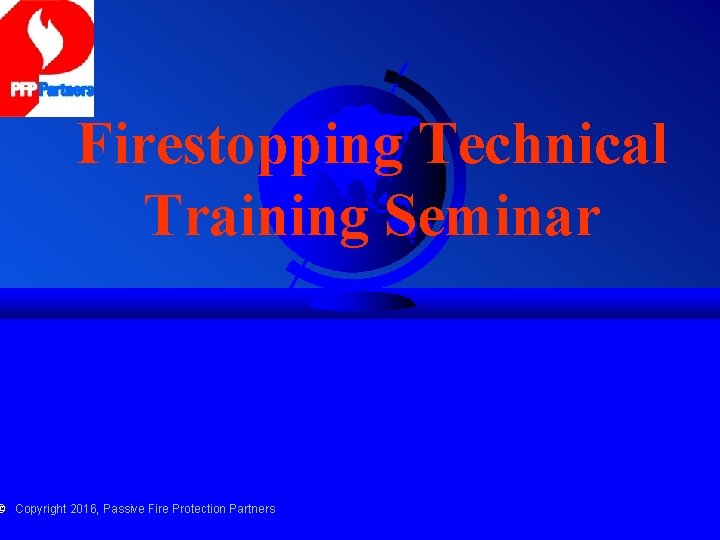 PFP Partners

Firestopping Technical Training Seminar

© Copyright 2016, Passive Fire Protection Partners